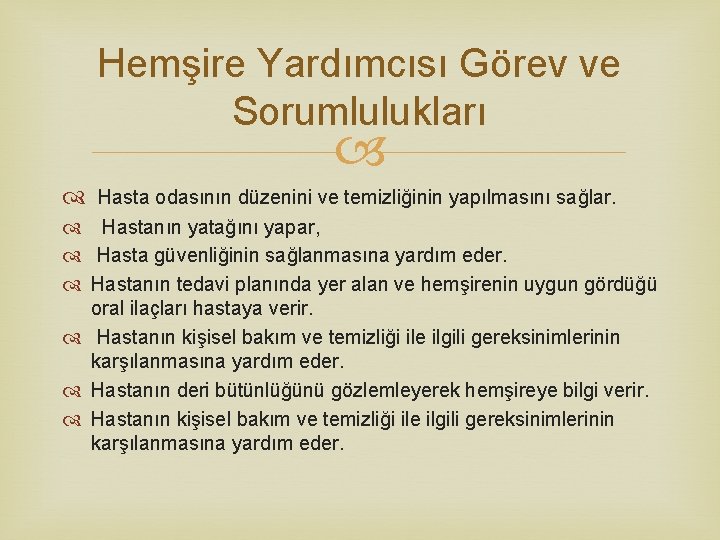 Hemşire Yardımcısı Görev ve Sorumlulukları

Hasta odasının düzenini ve temizliğinin yapılmasını sağlar.

Hastanın yatağını yapar,

Hasta güvenliğinin sağlanmasına yardım eder.

Hastanın tedavi planında yer alan ve hemşirenin uygun gördüğü oral ilaçları hastaya verir.

Hastanın kişisel bakım ve temizliği ile ilgili gereksinimlerinin karşılanmasına yardım eder.

Hastanın deri bütünlüğünü gözlemleyerek hemşireye bilgi verir.

Hastanın kişisel bakım ve temizliği ile ilgili gereksinimlerinin karşılanmasına yardım eder.